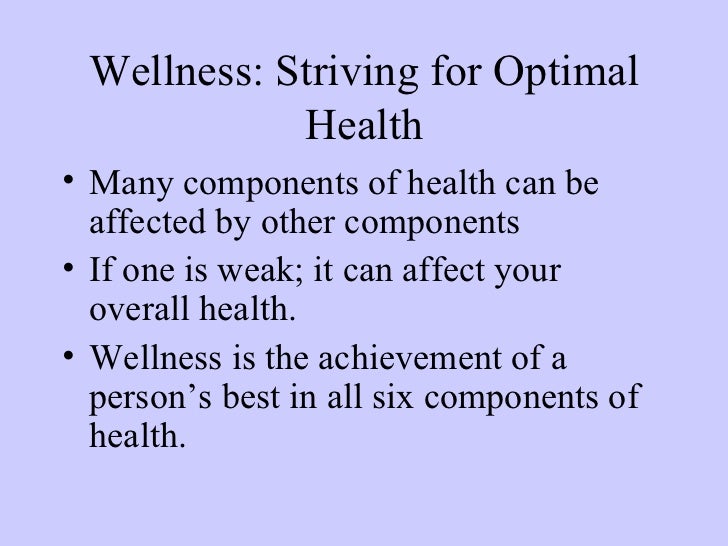 Wellness: Striving for Optimal Health

• Many components of health can be affected by other components

• If one is weak; it can affect your overall health.

• Wellness is the achievement of a person’s best in all six components of health.